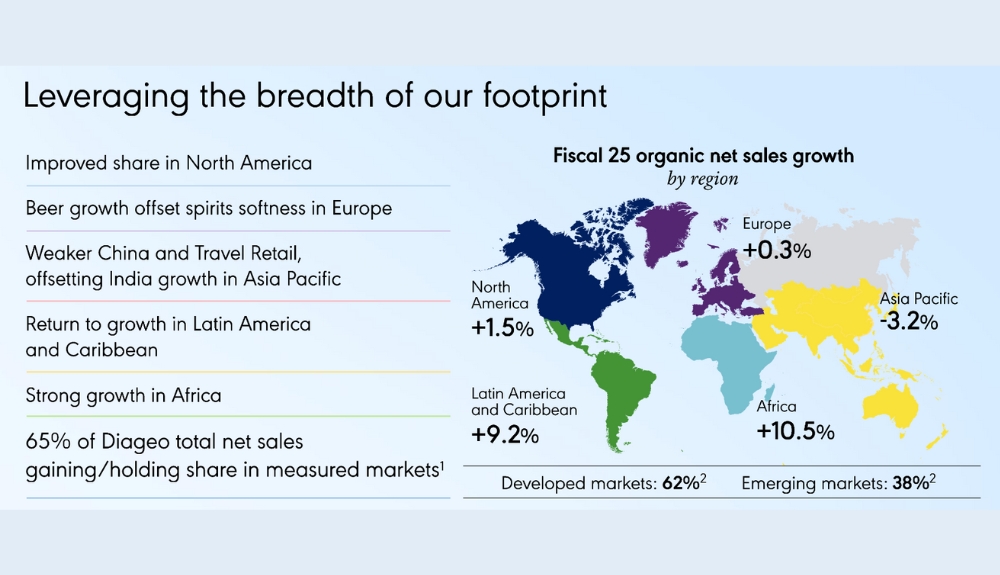 Leveraging the breadth of our footprint

Improved share in North America

Beer growth offset spirits softness in Europe

Weaker China and Travel Retail, offsetting India growth in Asia Pacific

Return to growth in Latin America and Caribbean

Strong growth in Africa

65% of Diageo total net sales gaining/holding share in measured markets$^1$

Fiscal 25 organic net sales growth
by region

North America
+1.5%

Europe
+0.3%

Asia Pacific
-3.2%

Latin America and Caribbean
+9.2%

Africa
+10.5%

Developed markets: 62%$^2$ Emerging markets: 38%$^2$